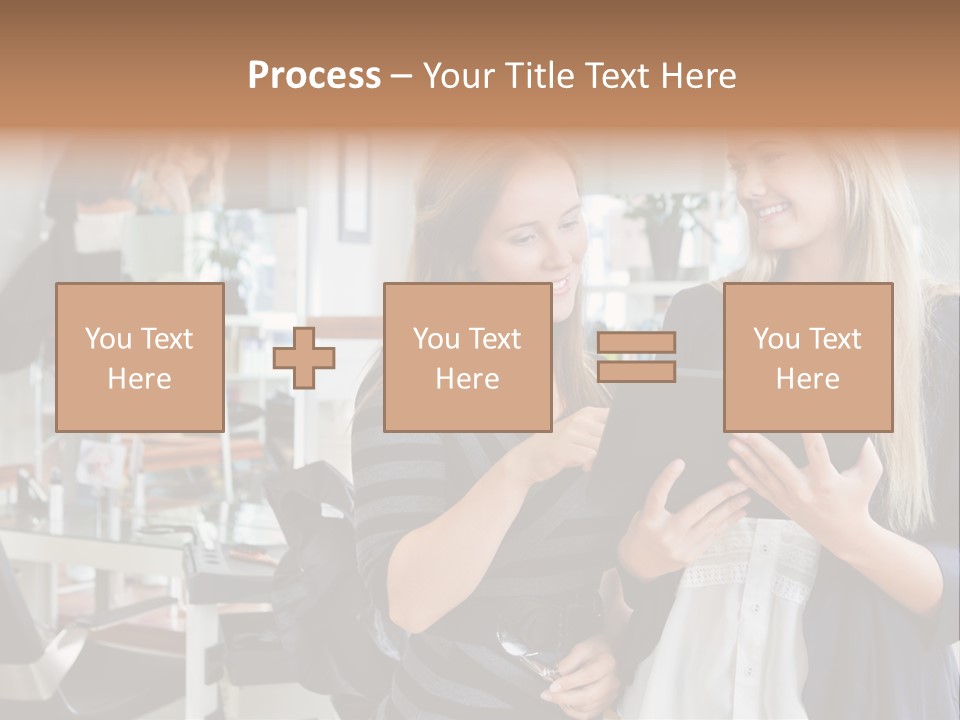 Process – Your Title Text Here

You Text Here

You Text Here

You Text Here